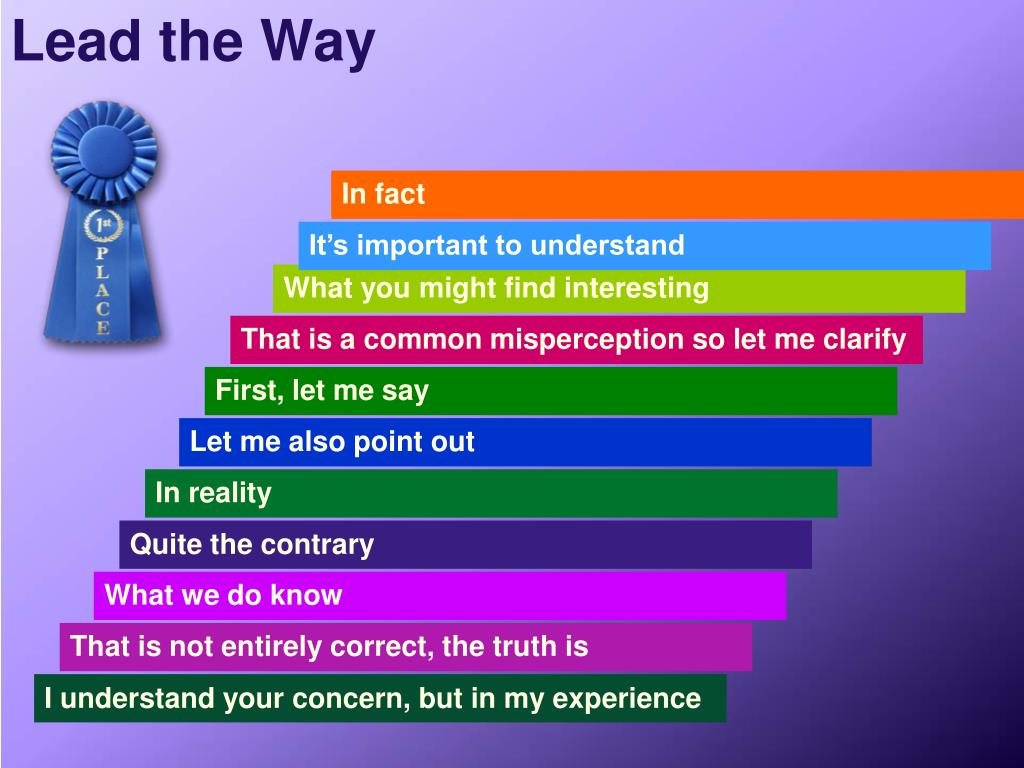 Lead the Way

1st PLACE

In fact

It’s important to understand

What you might find interesting

That is a common misperception so let me clarify

First, let me say

Let me also point out

In reality

Quite the contrary

What we do know

That is not entirely correct, the truth is

I understand your concern, but in my experience